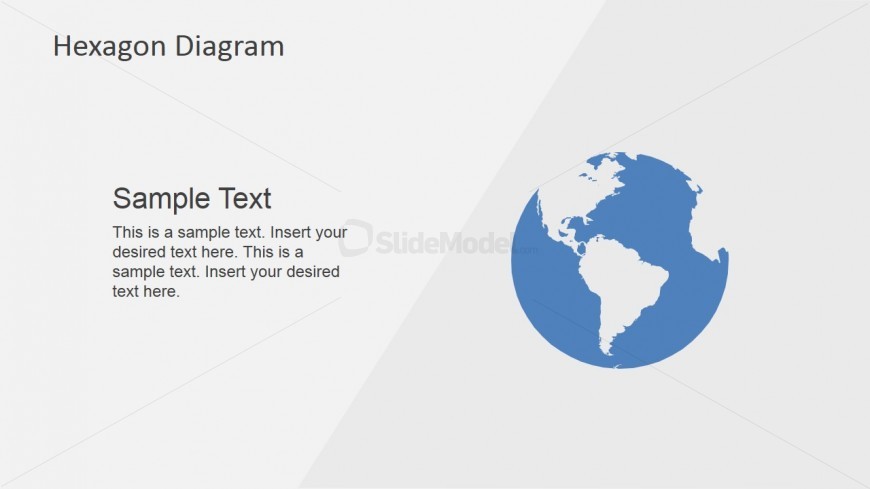 Hexagon Diagram

Sample Text

This is a sample text. Insert your desired text here. This is a sample text. Insert your desired text here.

SlideModel.com